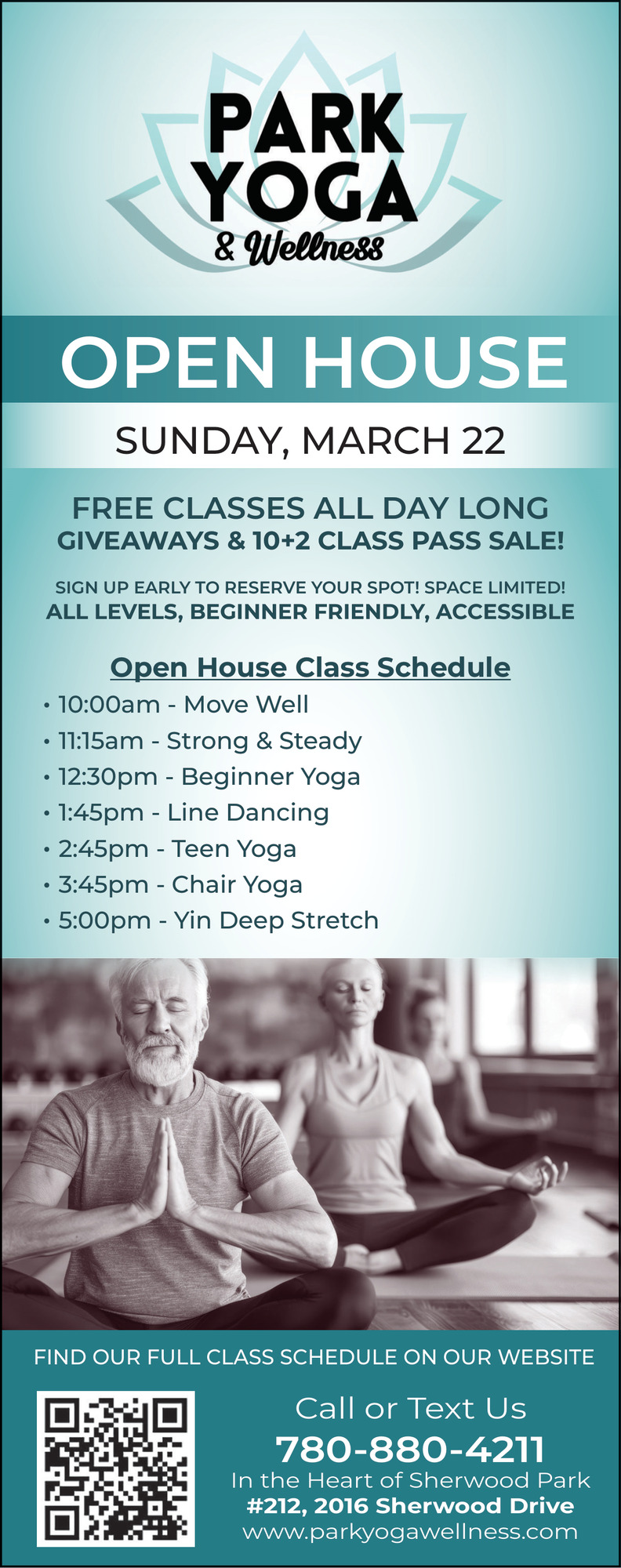 PARK YOGA
& Wellness

OPEN HOUSE

SUNDAY, MARCH 22

FREE CLASSES ALL DAY LONG
GIVEAWAYS & 10+2 CLASS PASS SALE!

SIGN UP EARLY TO RESERVE YOUR SPOT! SPACE LIMITED!
ALL LEVELS, BEGINNER FRIENDLY, ACCESSIBLE

Open House Class Schedule
• 10:00am - Move Well
• 11:15am - Strong & Steady
• 12:30pm - Beginner Yoga
• 1:45pm - Line Dancing
• 2:45pm - Teen Yoga
• 3:45pm - Chair Yoga
• 5:00pm - Yin Deep Stretch

FIND OUR FULL CLASS SCHEDULE ON OUR WEBSITE

Call or Text Us
780-880-4211
In the Heart of Sherwood Park
#212, 2016 Sherwood Drive
www.parkyogawellness.com